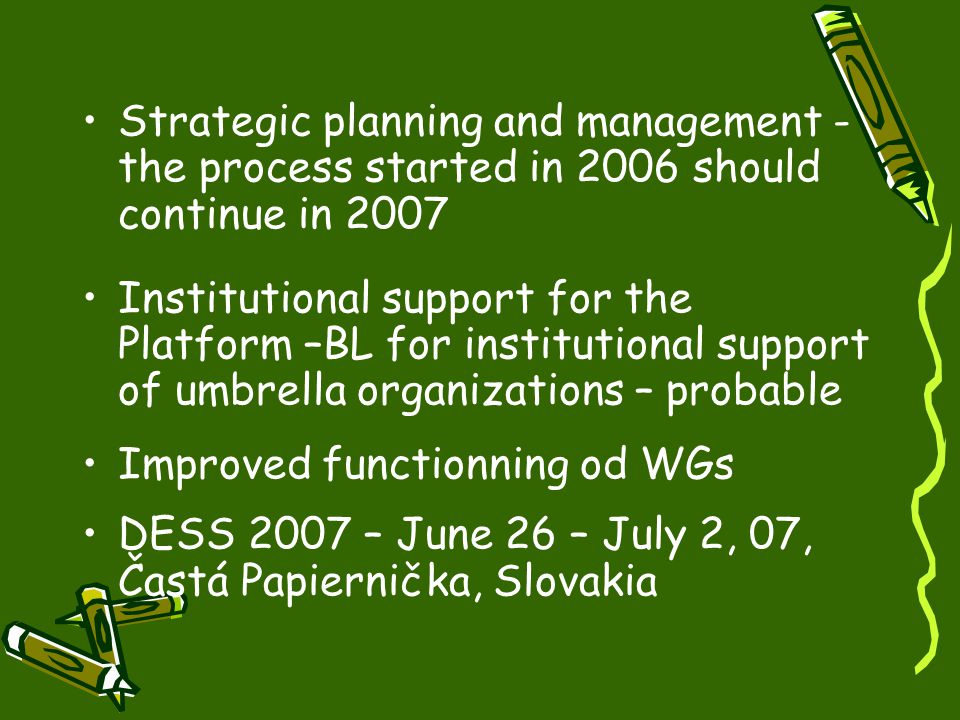 • Strategic planning and management - the process started in 2006 should continue in 2007

• Institutional support for the Platform –BL for institutional support of umbrella organizations – probable

• Improved functionning od WGs

• DESS 2007 – June 26 – July 2, 07, Častá Papiernička, Slovakia